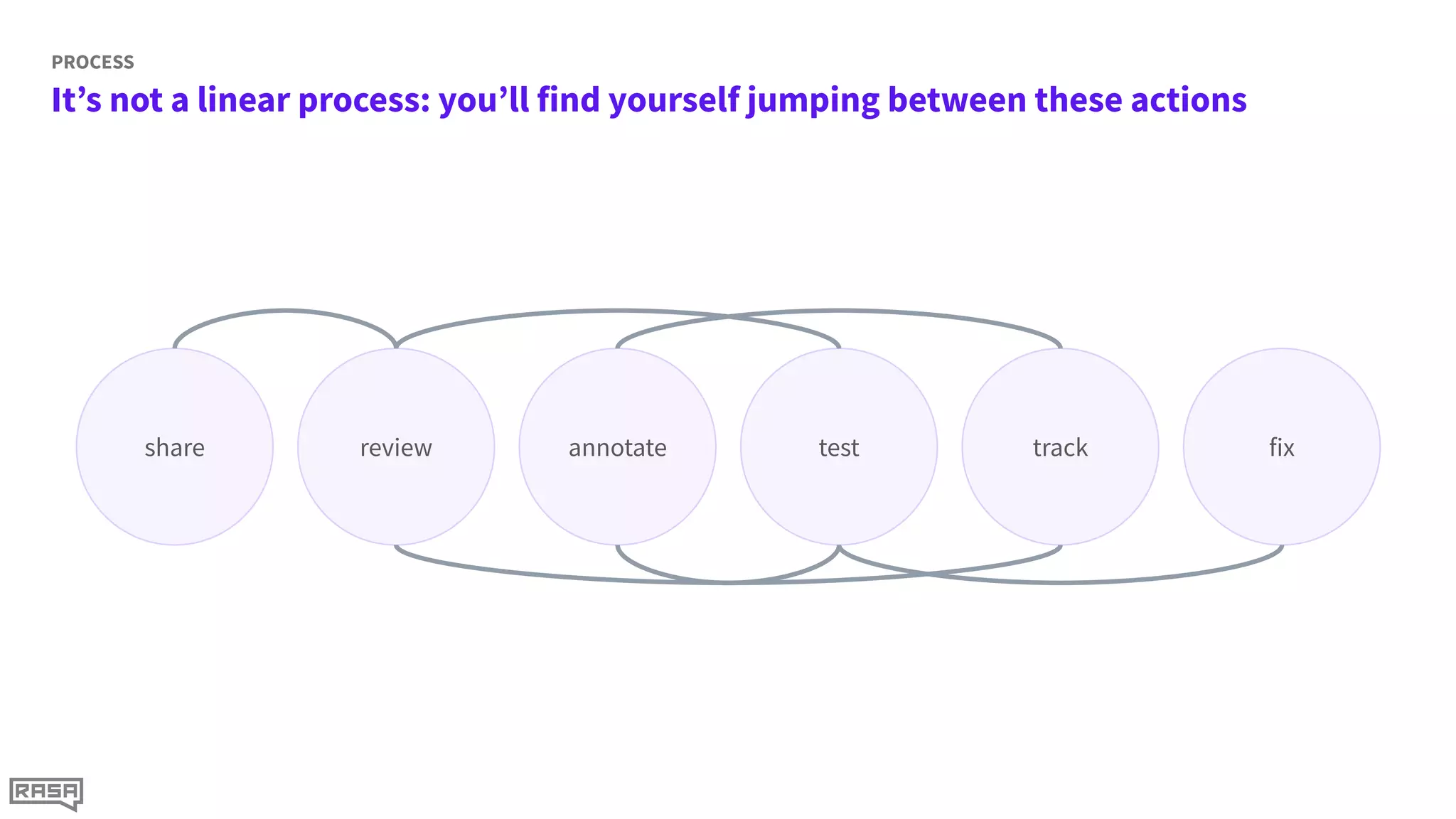 PROCESS

It’s not a linear process: you’ll find yourself jumping between these actions

share

review

annotate

test

track

fix

RASA